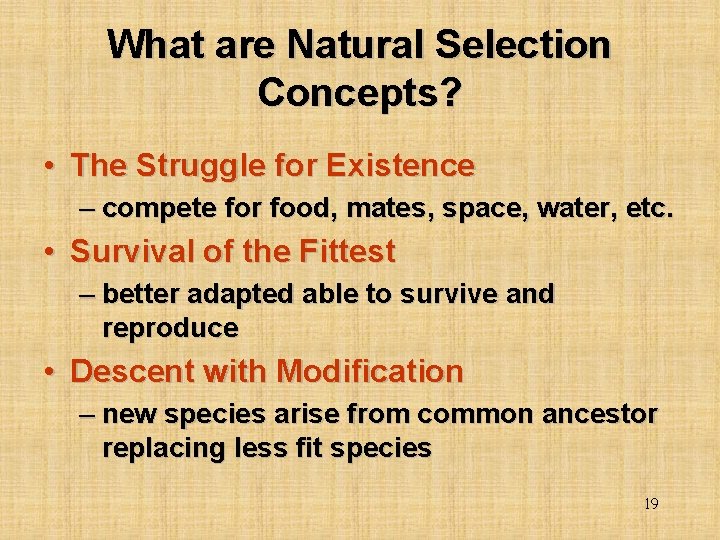 What are Natural Selection Concepts?

• The Struggle for Existence
– compete for food, mates, space, water, etc.

• Survival of the Fittest
– better adapted able to survive and reproduce

• Descent with Modification
– new species arise from common ancestor replacing less fit species

19